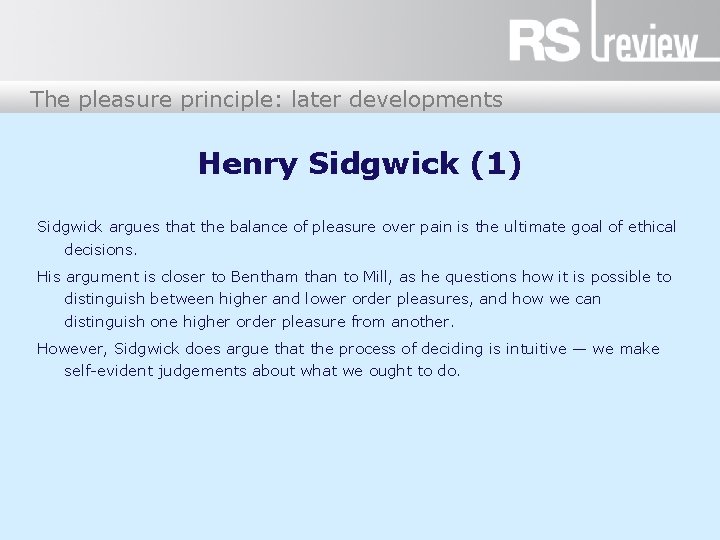 RS review

The pleasure principle: later developments

Henry Sidgwick (1)

Sidgwick argues that the balance of pleasure over pain is the ultimate goal of ethical decisions.

His argument is closer to Bentham than to Mill, as he questions how it is possible to distinguish between higher and lower order pleasures, and how we can distinguish one higher order pleasure from another.

However, Sidgwick does argue that the process of deciding is intuitive — we make self-evident judgements about what we ought to do.